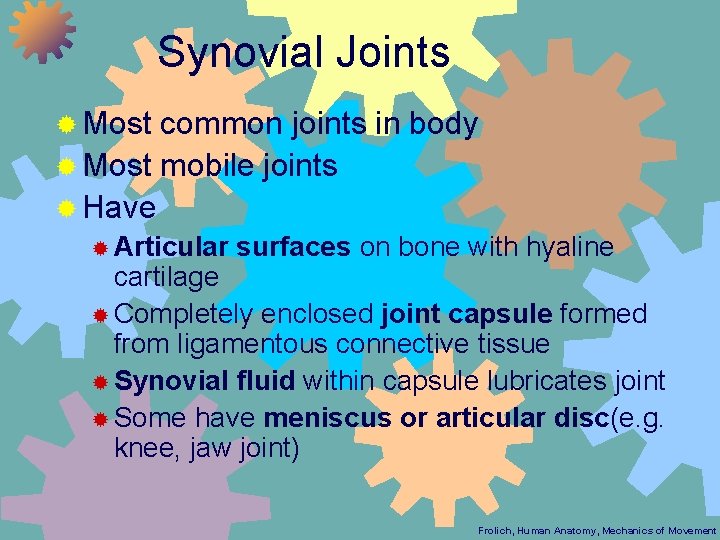 Synovial Joints

Most common joints in body

Most mobile joints

Have

Articular surfaces on bone with hyaline cartilage

Completely enclosed joint capsule formed from ligamentous connective tissue

Synovial fluid within capsule lubricates joint

Some have meniscus or articular disc(e.g. knee, jaw joint)

Frolich, Human Anatomy, Mechanics of Movement